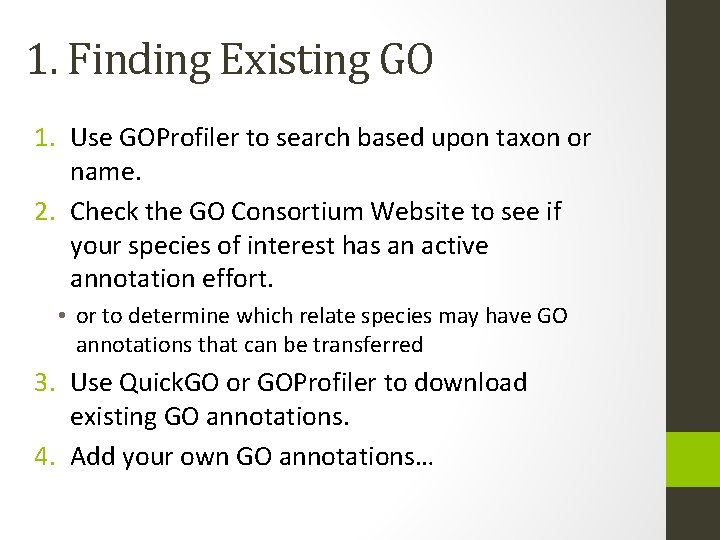 1. Finding Existing GO

1. Use GOProfiler to search based upon taxon or name.
2. Check the GO Consortium Website to see if your species of interest has an active annotation effort.
• or to determine which relate species may have GO annotations that can be transferred
3. Use QuickGO or GOProfiler to download existing GO annotations.
4. Add your own GO annotations…